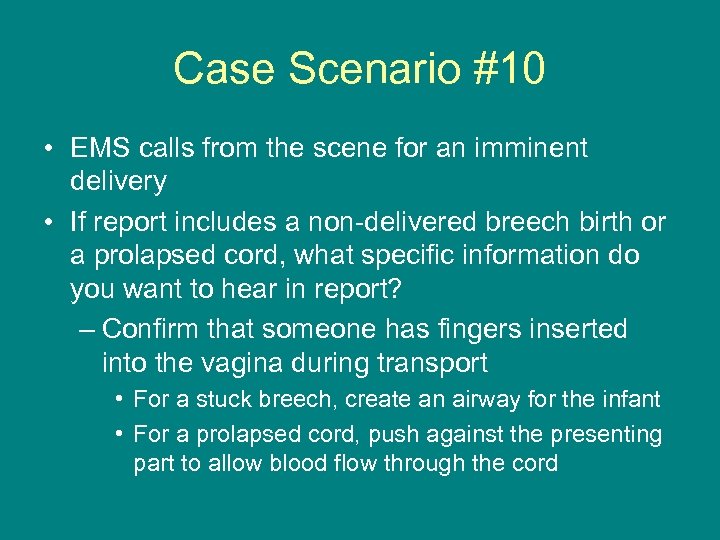 Case Scenario #10

• EMS calls from the scene for an imminent delivery

• If report includes a non-delivered breech birth or a prolapsed cord, what specific information do you want to hear in report?

– Confirm that someone has fingers inserted into the vagina during transport

• For a stuck breech, create an airway for the infant

• For a prolapsed cord, push against the presenting part to allow blood flow through the cord